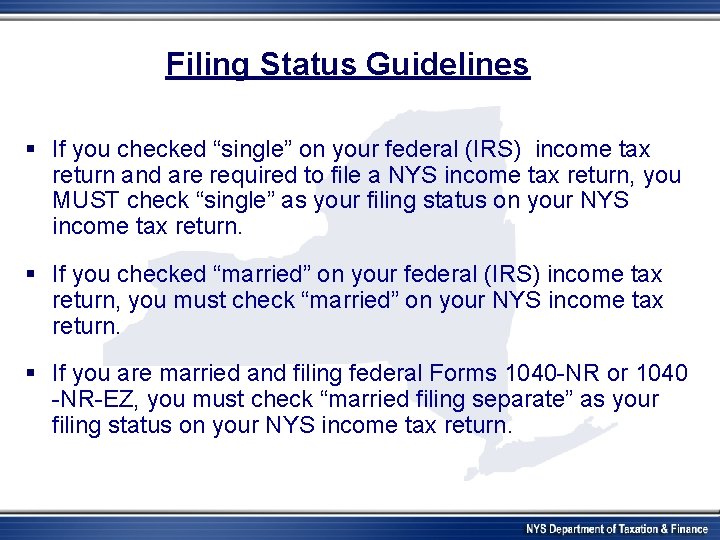 Filing Status Guidelines

▪ If you checked “single” on your federal (IRS) income tax return and are required to file a NYS income tax return, you MUST check “single” as your filing status on your NYS income tax return.

▪ If you checked “married” on your federal (IRS) income tax return, you must check “married” on your NYS income tax return.

▪ If you are married and filing federal Forms 1040-NR or 1040 -NR-EZ, you must check “married filing separate” as your filing status on your NYS income tax return.

NYS Department of Taxation & Finance